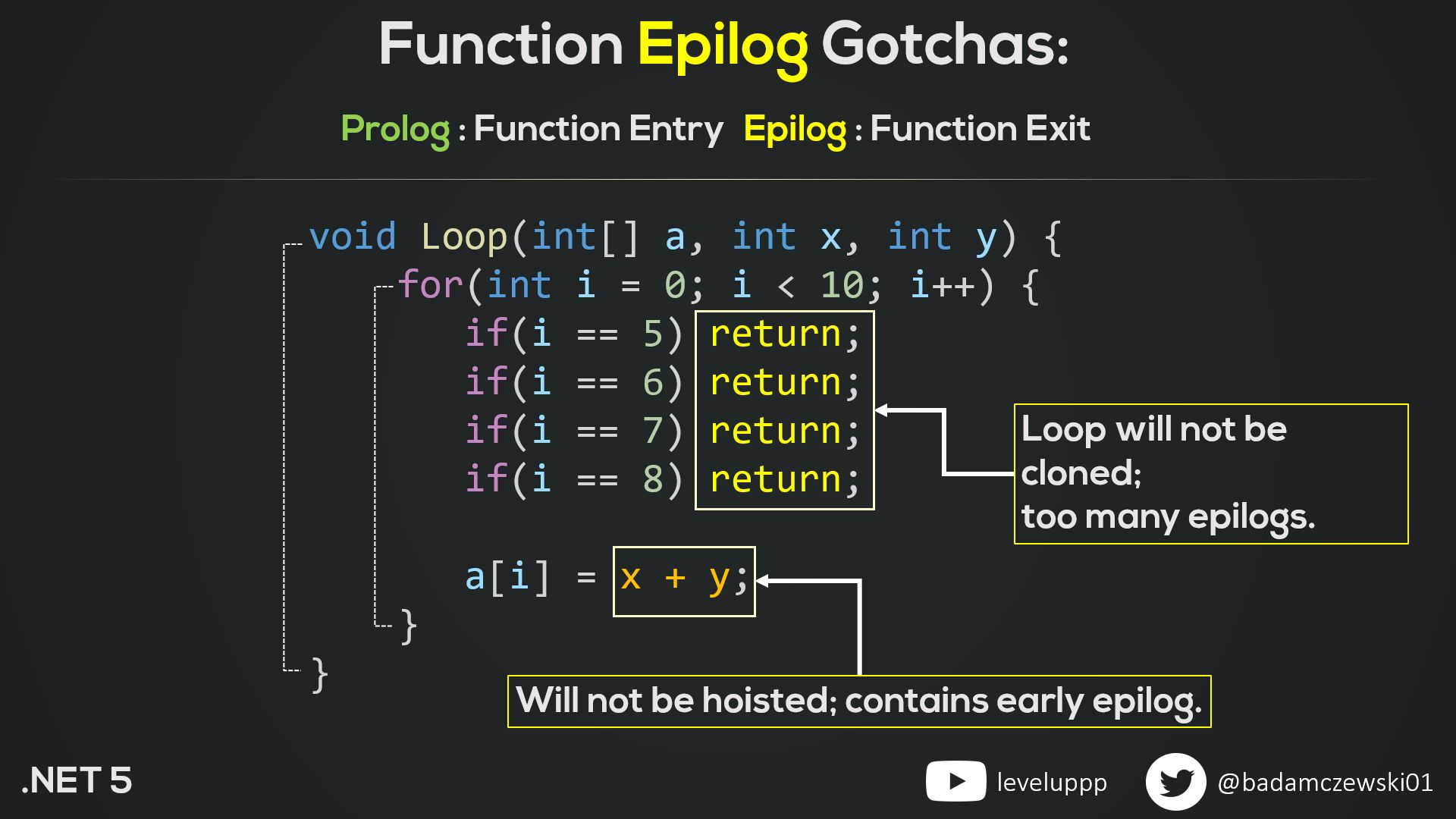 Function Epilog Gotchas:

Prolog : Function Entry Epilog : Function Exit

void Loop(int[] a, int x, int y) {
    for(int i = 0; i < 10; i++) {
        if(i == 5) return;
        if(i == 6) return;
        if(i == 7) return;
        if(i == 8) return;

        a[i] = x + y;
    }
}

Loop will not be cloned; too many epilogs.

Will not be hoisted; contains early epilog.

.NET 5

leveluppp

@badamczewski01